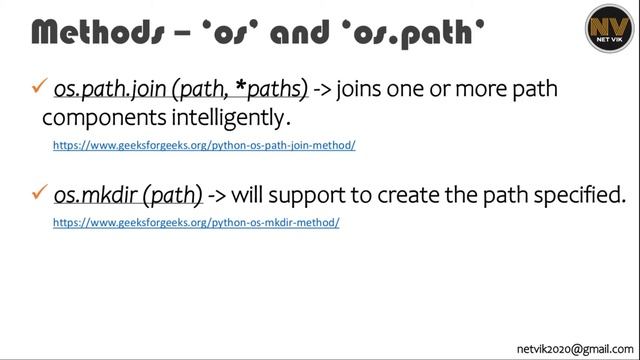 Methods – 'os' and 'os.path'

NV
NET VIK

✓ os.path.join (path, *paths) -> joins one or more path components intelligently.

https://www.geeksforgeeks.org/python-os-path-join-method/

✓ os.mkdir (path) -> will support to create the path specified.

https://www.geeksforgeeks.org/python-os-mkdir-method/

netvik2020@gmail.com